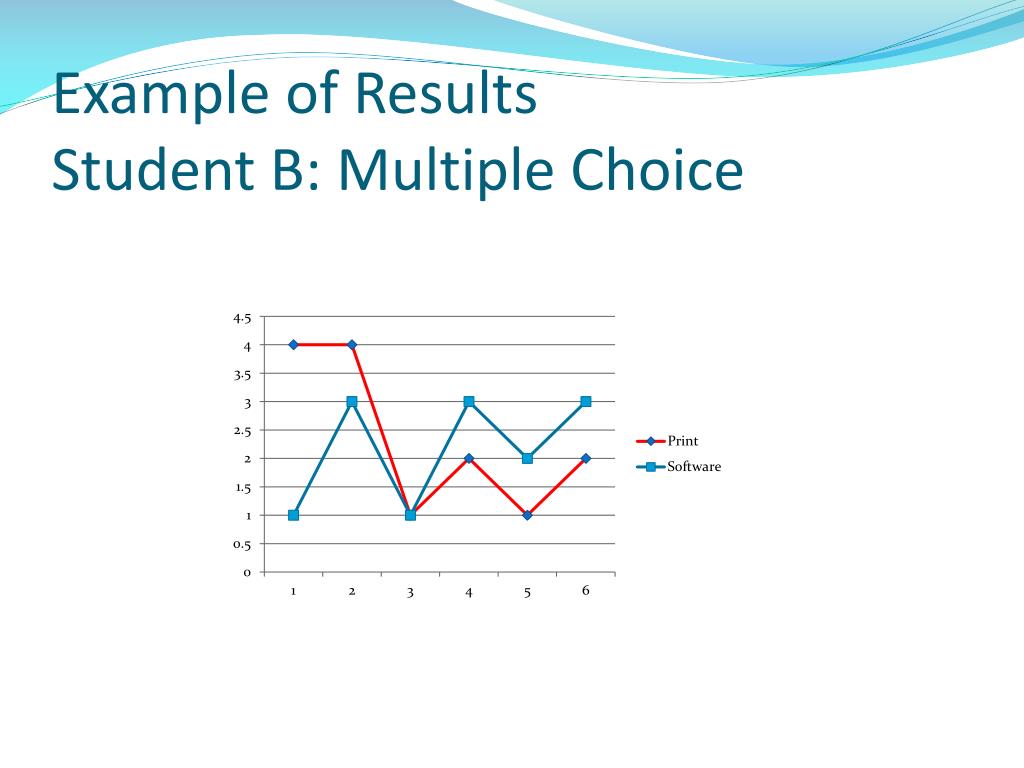 Example of Results
Student B: Multiple Choice

4.5
4
3.5
3
2.5
2
1.5
1
0.5
0
1
2
3
4
5
6
Print
Software